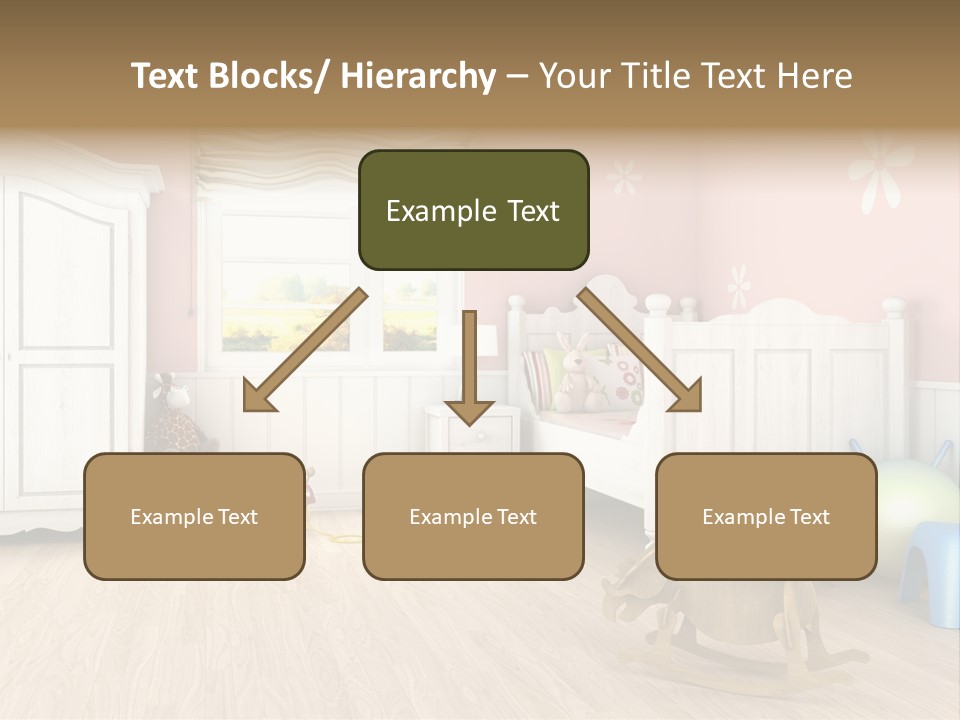 Text Blocks/ Hierarchy – Your Title Text Here

Example Text

Example Text

Example Text

Example Text